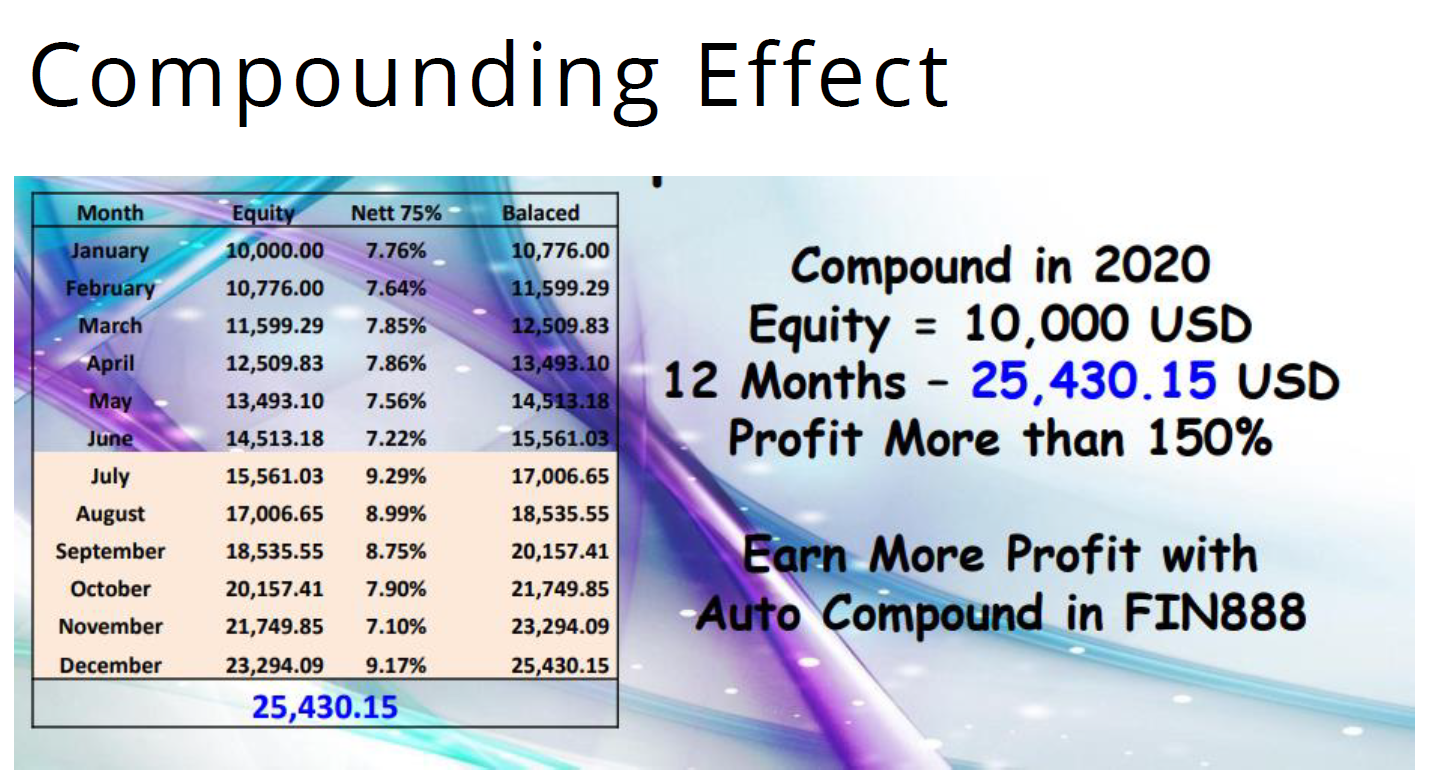 Compounding Effect

| Month | Equity | Nett 75% | Balaced |
|---|---|---|---|
| January | 10,000.00 | 7.76% | 10,776.00 |
| February | 10,776.00 | 7.64% | 11,599.29 |
| March | 11,599.29 | 7.85% | 12,509.83 |
| April | 12,509.83 | 7.86% | 13,493.10 |
| May | 13,493.10 | 7.56% | 14,513.18 |
| June | 14,513.18 | 7.22% | 15,561.03 |
| July | 15,561.03 | 9.29% | 17,006.65 |
| August | 17,006.65 | 8.99% | 18,535.55 |
| September | 18,535.55 | 8.75% | 20,157.41 |
| October | 20,157.41 | 7.90% | 21,749.85 |
| November | 21,749.85 | 7.10% | 23,294.09 |
| December | 23,294.09 | 9.17% | 25,430.15 |
| | 25,430.15 | | |

Compound in 2020
Equity = 10,000 USD
12 Months - 25,430.15 USD
Profit More than 150%

Earn More Profit with
Auto Compound in FIN888